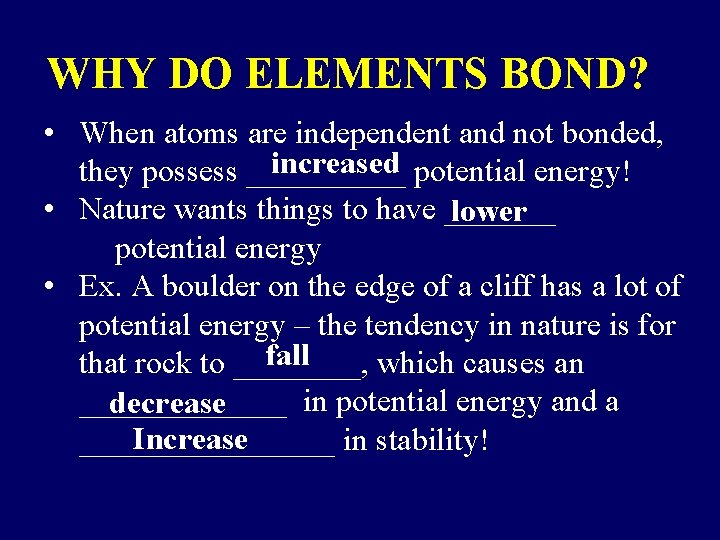 WHY DO ELEMENTS BOND?

• When atoms are independent and not bonded, they possess increased potential energy!
• Nature wants things to have lower potential energy
• Ex. A boulder on the edge of a cliff has a lot of potential energy – the tendency in nature is for that rock to fall, which causes an decrease in potential energy and a Increase in stability!